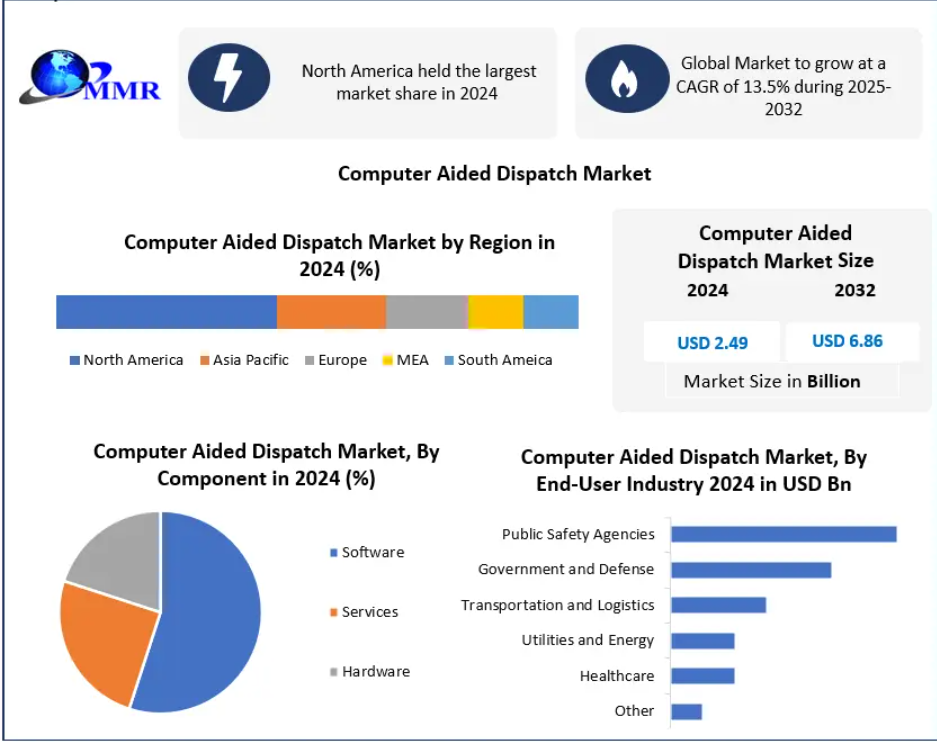 MMR

North America held the largest market share in 2024

Global Market to grow at a CAGR of 13.5% during 2025-2032

Computer Aided Dispatch Market

Computer Aided Dispatch Market by Region in 2024 (%)

North America Asia Pacific Europe MEA South Ameica

Computer Aided Dispatch Market Size

2024 2032

USD 2.49 USD 6.86

Market Size in Billion

Computer Aided Dispatch Market, By Component in 2024 (%)

Software

Services

Hardware

Computer Aided Dispatch Market, By End-User Industry 2024 in USD Bn

Public Safety Agencies

Government and Defense

Transportation and Logistics

Utilities and Energy

Healthcare

Other